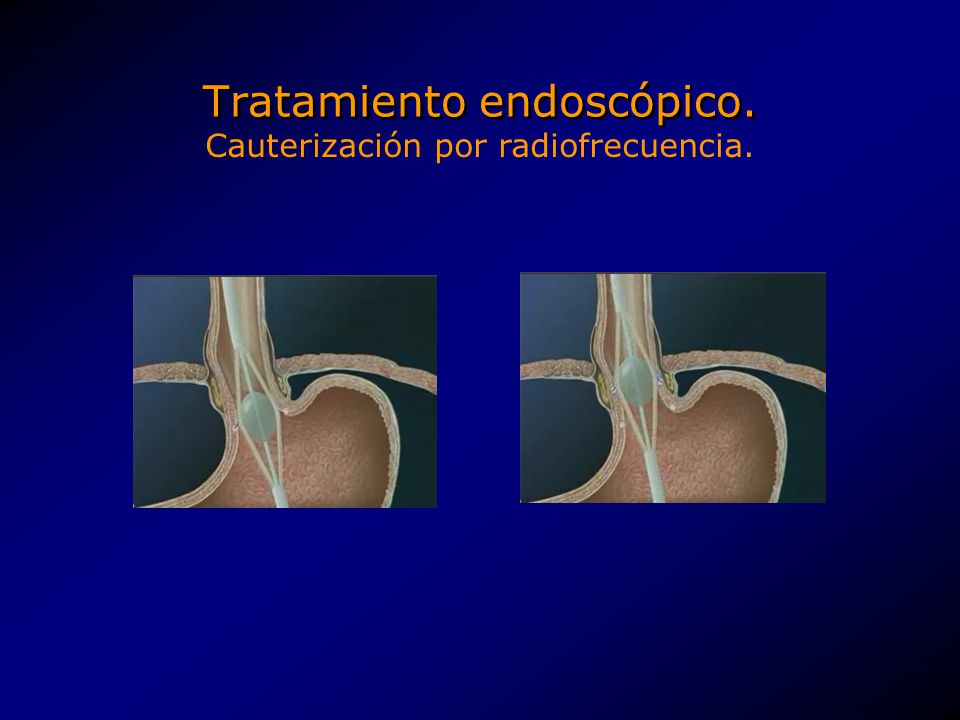 Tratamiento endoscópico.
Cauterización por radiofrecuencia.